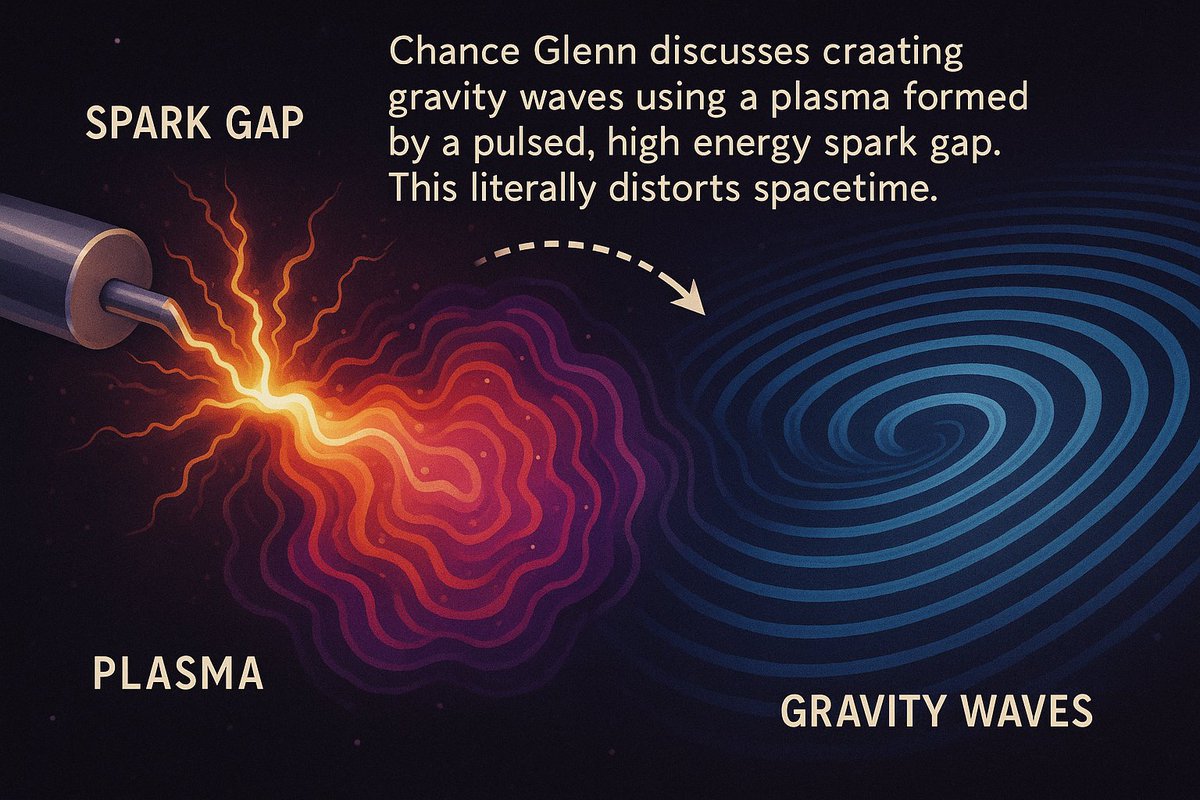 SPARK GAP

Chance Glenn discusses craating gravity waves using a plasma formed by a pulsed, high energy spark gap. This literally distorts spacetime.

PLASMA

GRAVITY WAVES